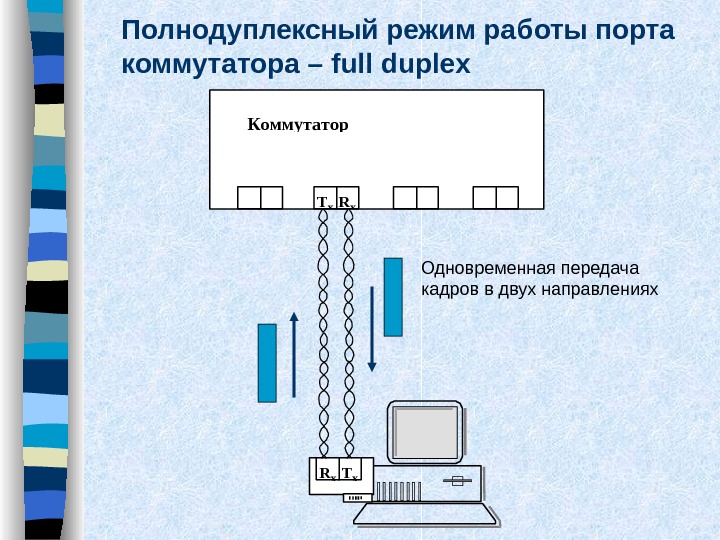 Полнодуплексный режим работы порта коммутатора – full duplex

Коммутатор

$T_x$ $R_x$

Одновременная передача кадров в двух направлениях

$R_x$ $T_x$